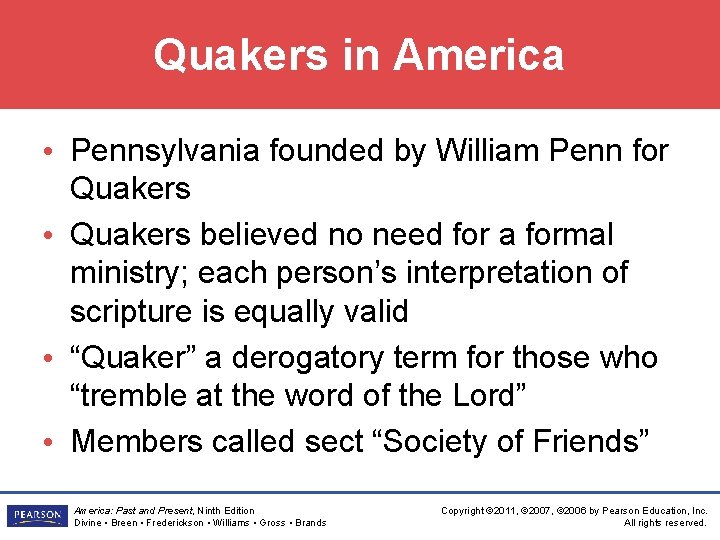 Quakers in America

• Pennsylvania founded by William Penn for Quakers
• Quakers believed no need for a formal ministry; each person's interpretation of scripture is equally valid
• "Quaker" a derogatory term for those who "tremble at the word of the Lord"
• Members called sect "Society of Friends"

PEARSON

America: Past and Present, Ninth Edition
Divine • Breen • Frederickson • Williams • Gross • Brands

Copyright ©2011, ©2007, ©2006 by Pearson Education, Inc.
All rights reserved.